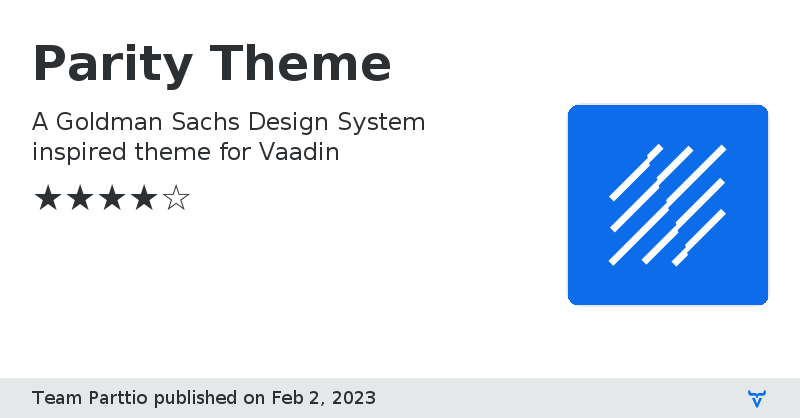 Parity Theme

A Goldman Sachs Design System inspired theme for Vaadin

★★★★☆

Team Parttio published on Feb 2, 2023